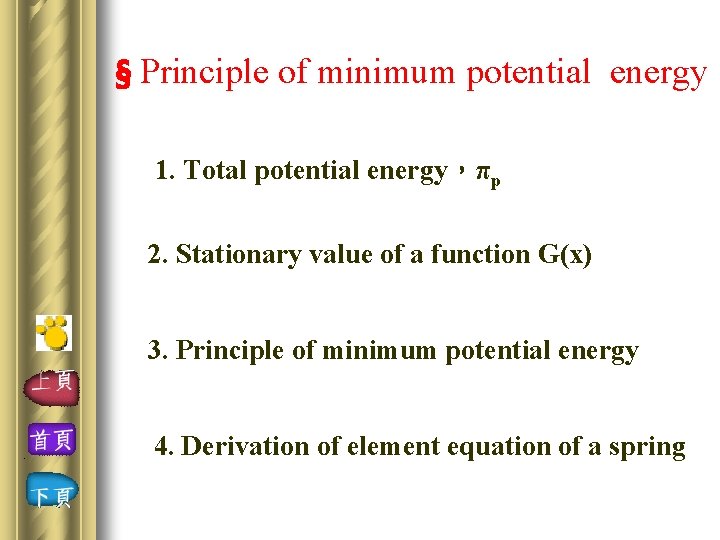 § Principle of minimum potential energy

1. Total potential energy，$\pi_p$

2. Stationary value of a function G(x)

3. Principle of minimum potential energy

4. Derivation of element equation of a spring

上頁

首頁

下頁